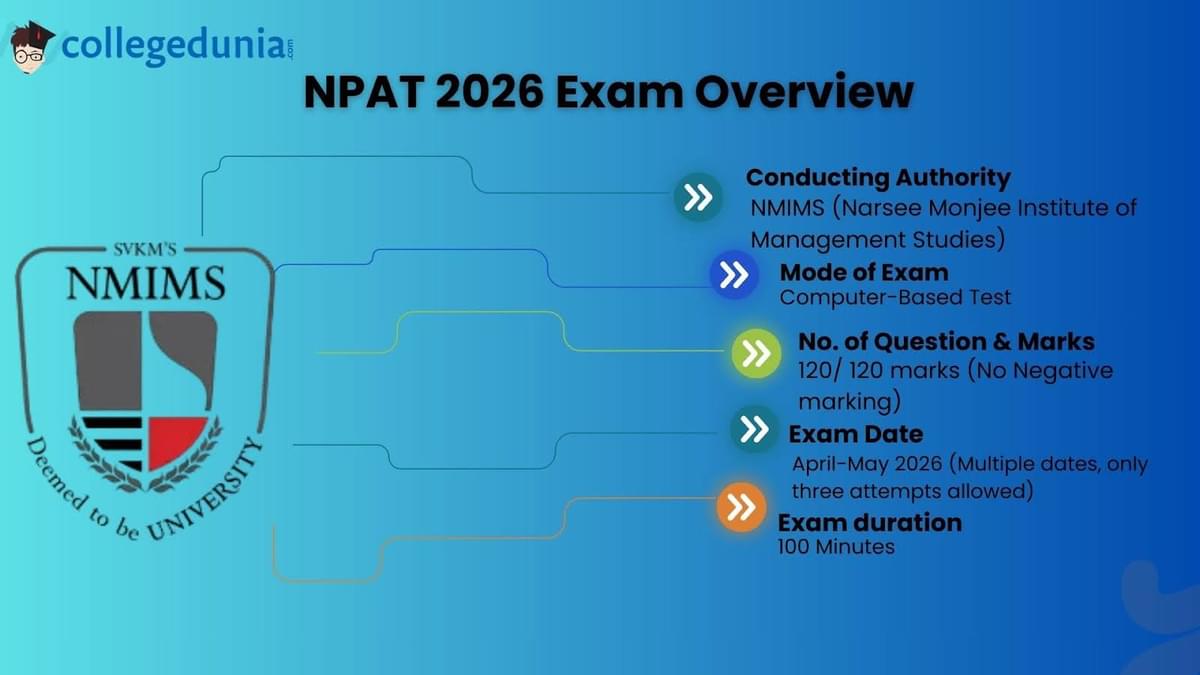 collegedunia.com

NPAT 2026 Exam Overview

SVKM'S
NMIMS
Deemed to be UNIVERSITY

Conducting Authority
NMIMS (Narsee Monjee Institute of Management Studies)

Mode of Exam
Computer-Based Test

No. of Question & Marks
120/ 120 marks (No Negative marking)

Exam Date
April-May 2026 (Multiple dates, only three attempts allowed)

Exam duration
100 Minutes